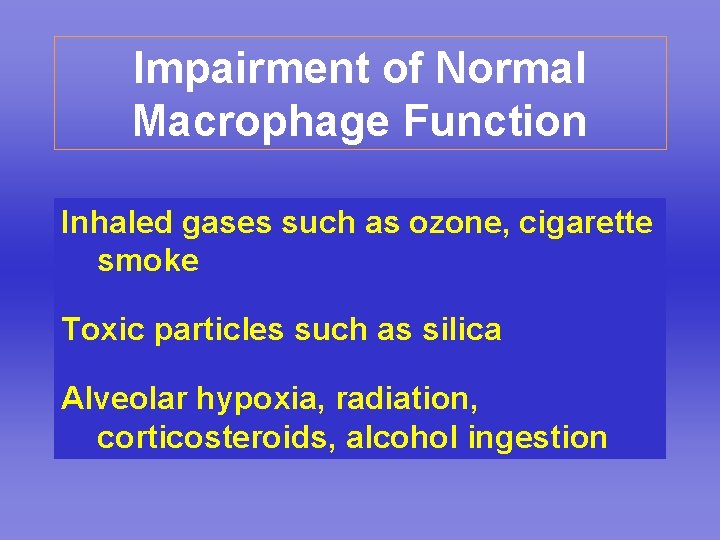 Impairment of Normal Macrophage Function

Inhaled gases such as ozone, cigarette smoke

Toxic particles such as silica

Alveolar hypoxia, radiation, corticosteroids, alcohol ingestion